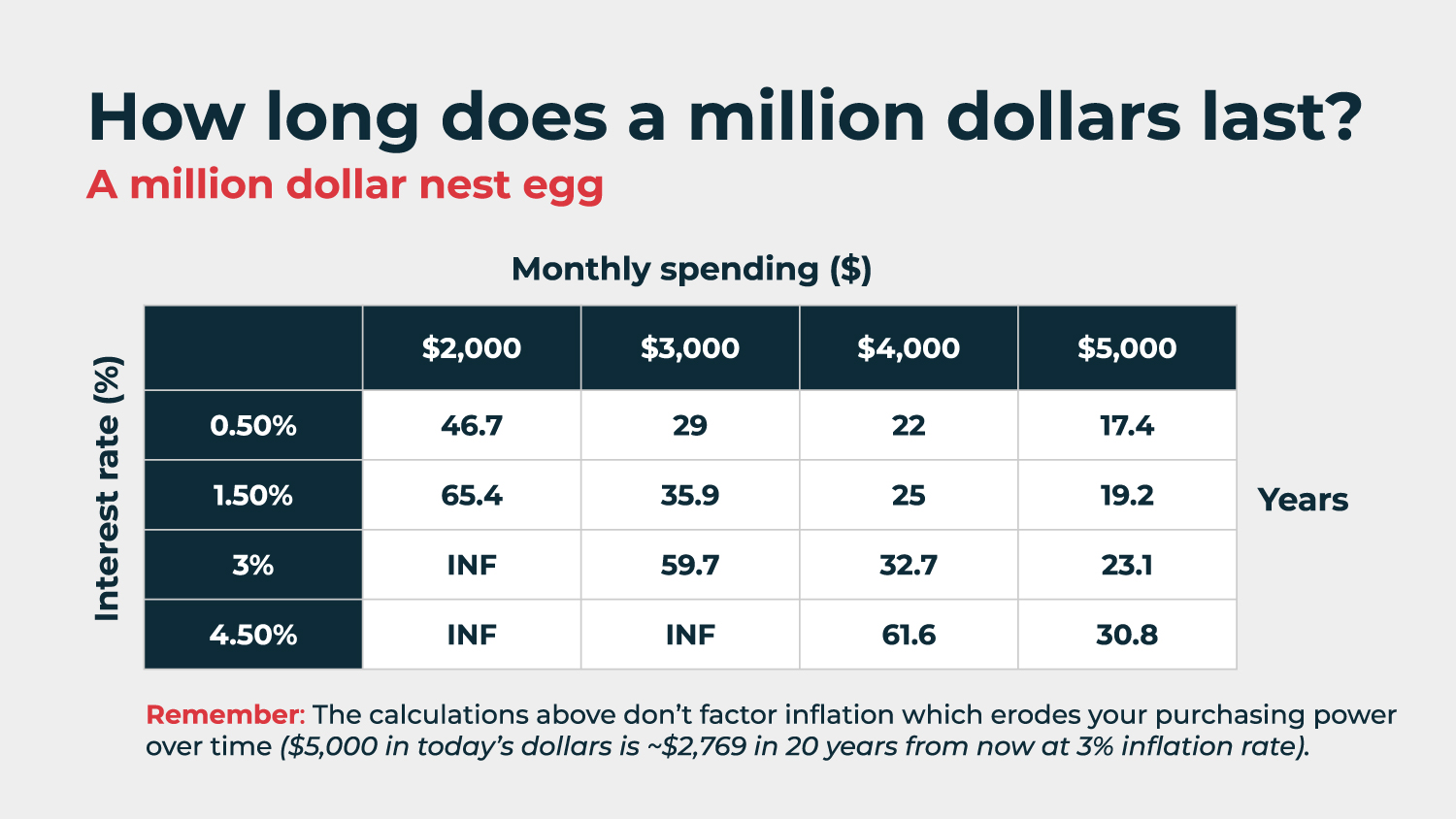 How long does a million dollars last?
A million dollar nest egg

Monthly spending ($)

Interest rate (%)

| | $2,000 | $3,000 | $4,000 | $5,000 |
|---|---|---|---|---|
| 0.50% | 46.7 | 29 | 22 | 17.4 |
| 1.50% | 65.4 | 35.9 | 25 | 19.2 |
| 3% | INF | 59.7 | 32.7 | 23.1 |
| 4.50% | INF | INF | 61.6 | 30.8 |

Years

Remember: The calculations above don't factor inflation which erodes your purchasing power over time ($5,000 in today's dollars is ~$2,769 in 20 years from now at 3% inflation rate).